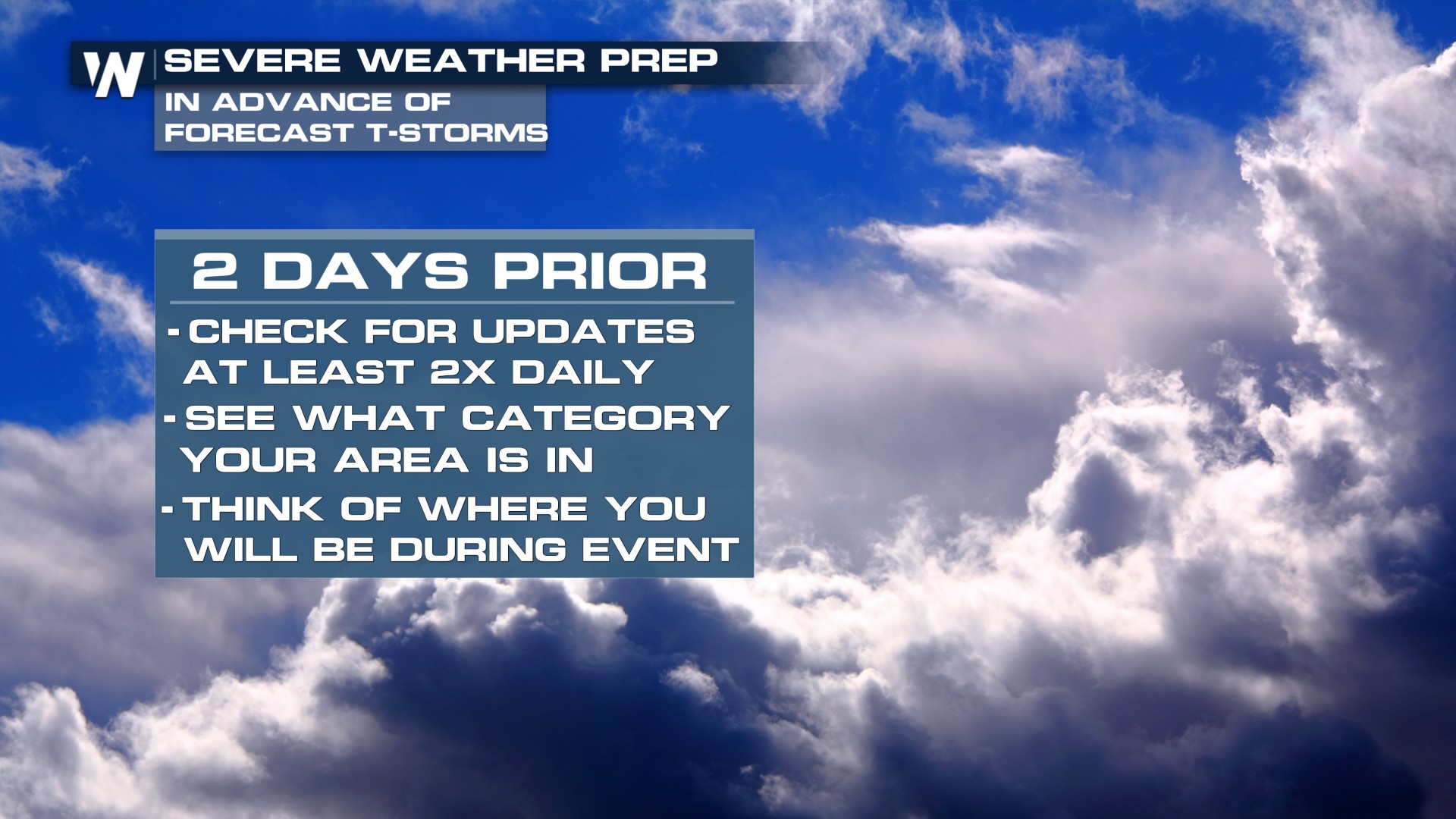 W SEVERE WEATHER PREP

IN ADVANCE OF FORECAST T-STORMS

2 DAYS PRIOR

- CHECK FOR UPDATES AT LEAST 2X DAILY
- SEE WHAT CATEGORY YOUR AREA IS IN
- THINK OF WHERE YOU WILL BE DURING EVENT